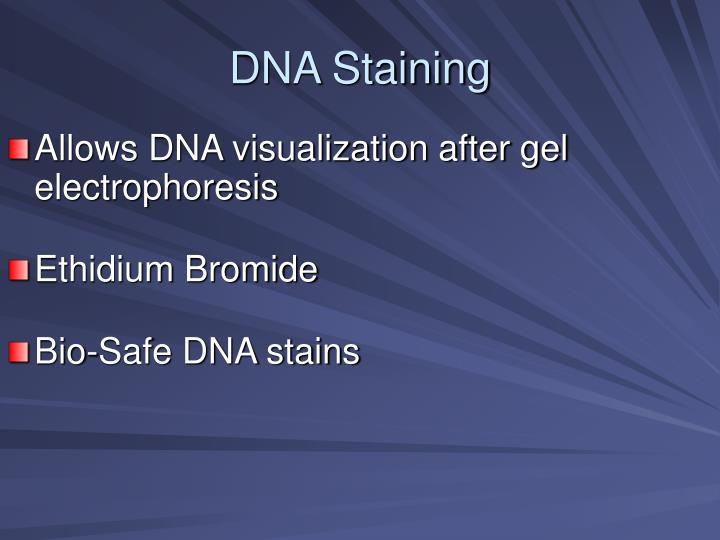 DNA Staining

Allows DNA visualization after gel electrophoresis

Ethidium Bromide

Bio-Safe DNA stains